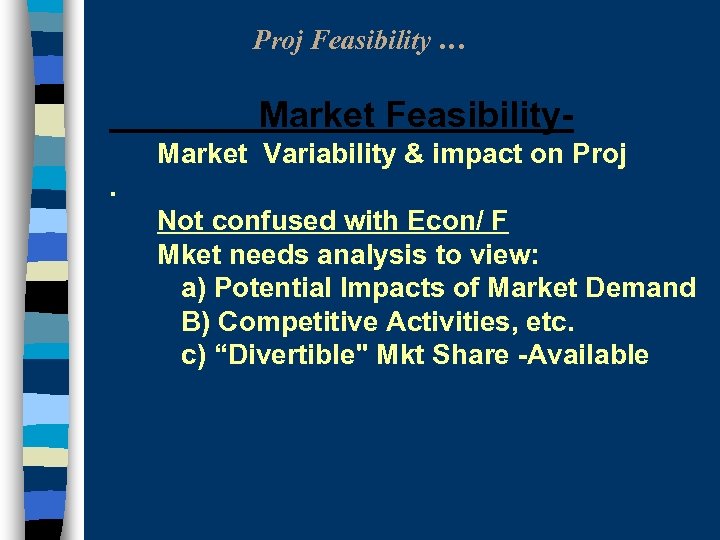 Proj Feasibility …

Market Feasibility-

Market Variability & impact on Proj

.

Not confused with Econ/ F

Mket needs analysis to view:

a) Potential Impacts of Market Demand

B) Competitive Activities, etc.

c) “Divertible" Mkt Share -Available